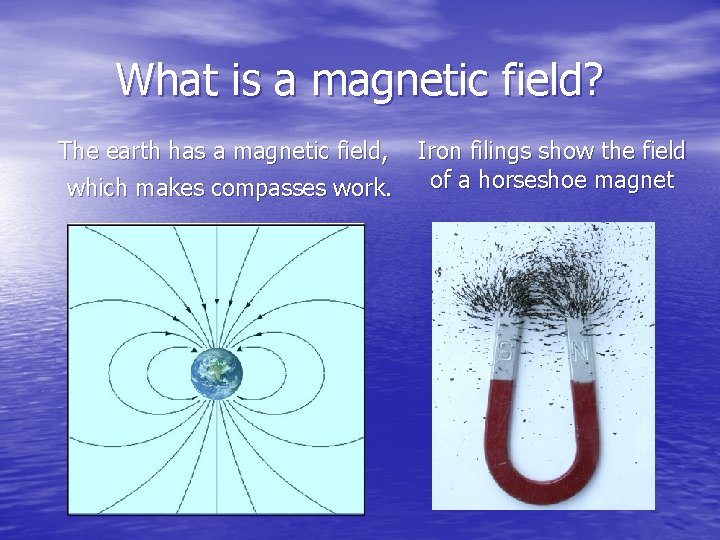 What is a magnetic field?

The earth has a magnetic field, which makes compasses work.

Iron filings show the field of a horseshoe magnet

S

N